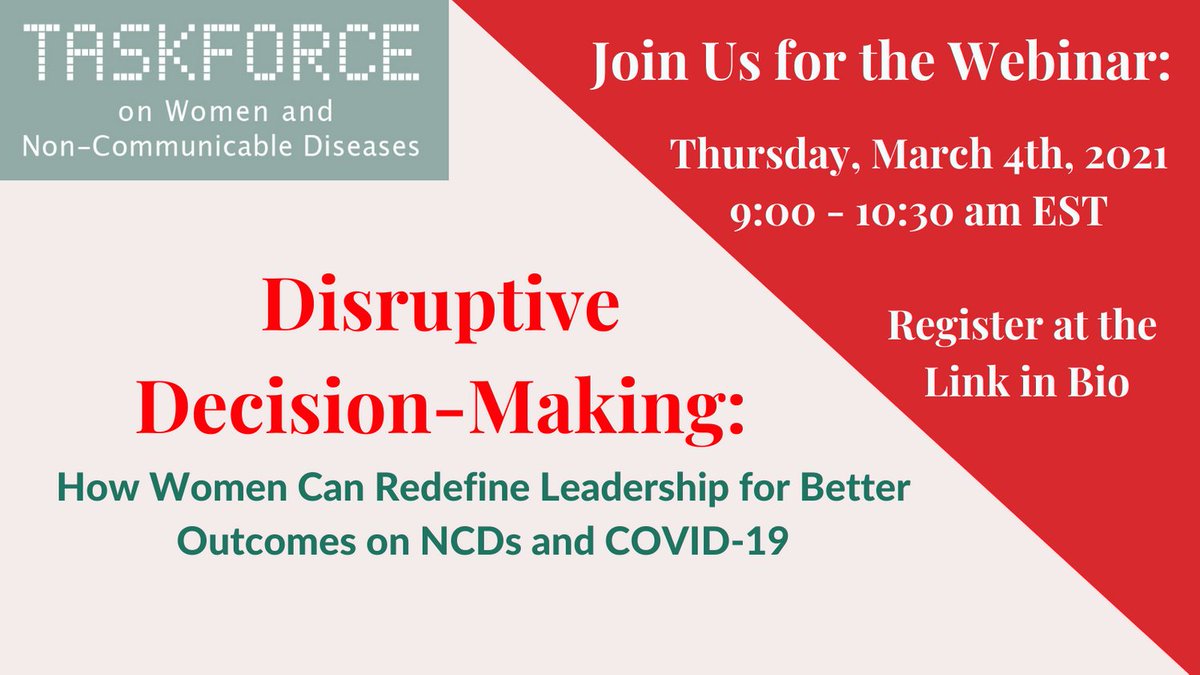 TASKFORCE
on Women and
Non-Communicable Diseases

Join Us for the Webinar:

Thursday, March 4th, 2021
9:00 - 10:30 am EST

Register at the
Link in Bio

Disruptive
Decision-Making:

How Women Can Redefine Leadership for Better Outcomes on NCDs and COVID-19